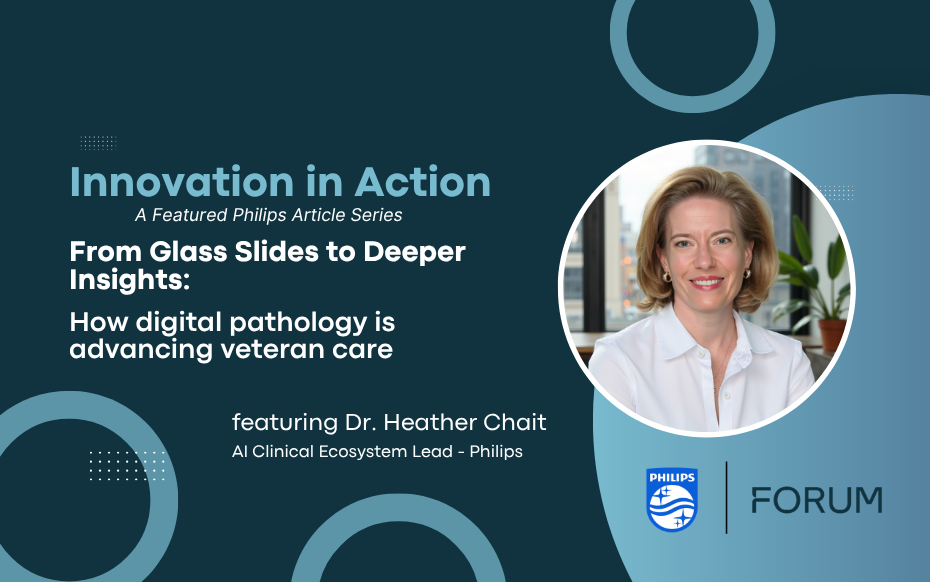 Innovation in Action

A Featured Philips Article Series

From Glass Slides to Deeper Insights:

How digital pathology is advancing veteran care

featuring Dr. Heather Chait

AI Clinical Ecosystem Lead - Philips

PHILIPS

FORUM